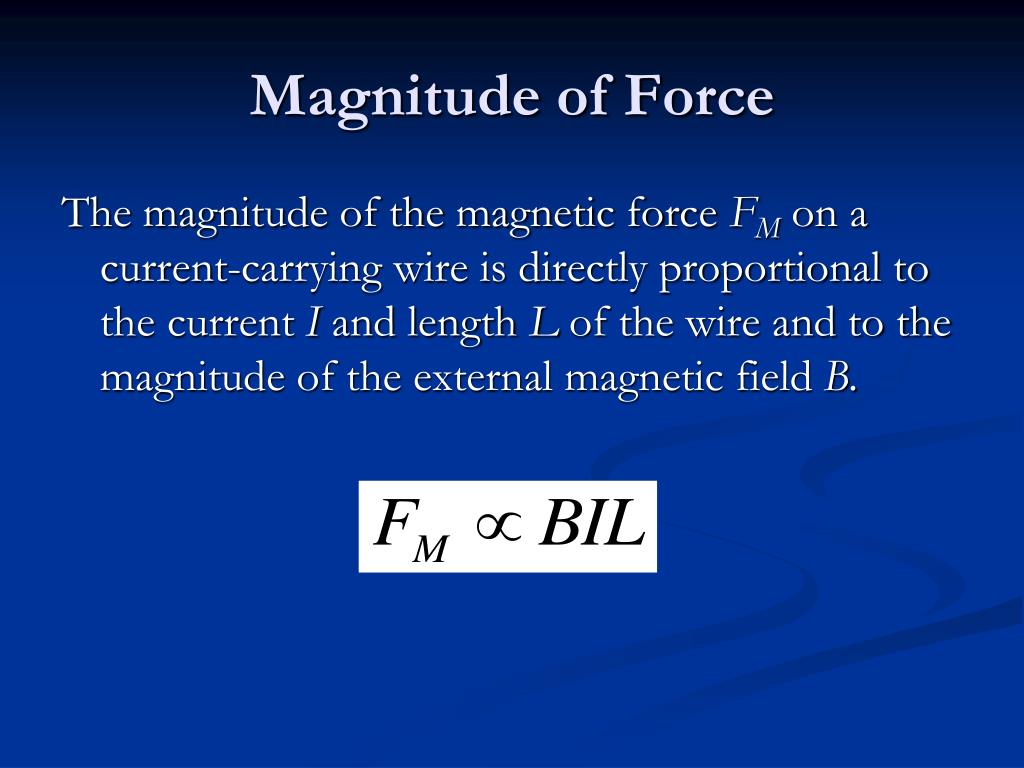 Magnitude of Force

The magnitude of the magnetic force $F_M$ on a current-carrying wire is directly proportional to the current $I$ and length $L$ of the wire and to the magnitude of the external magnetic field $B$.

$F_M \propto BIL$